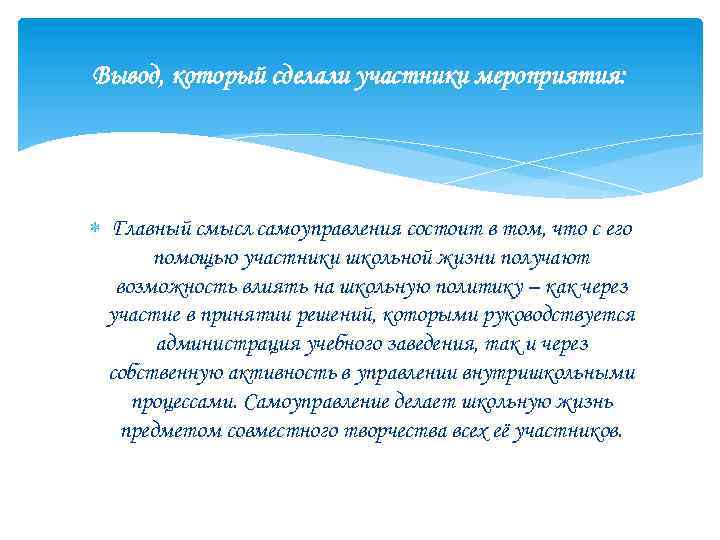 Вывод, который сделали участники мероприятия:

Главный смысл самоуправления состоит в том, что с его помощью участники школьной жизни получают возможность влиять на школьную политику – как через участие в принятии решений, которыми руководствуется администрация учебного заведения, так и через собственную активность в управлении внутришкольными процессами. Самоуправление делает школьную жизнь предметом совместного творчества всех её участников.